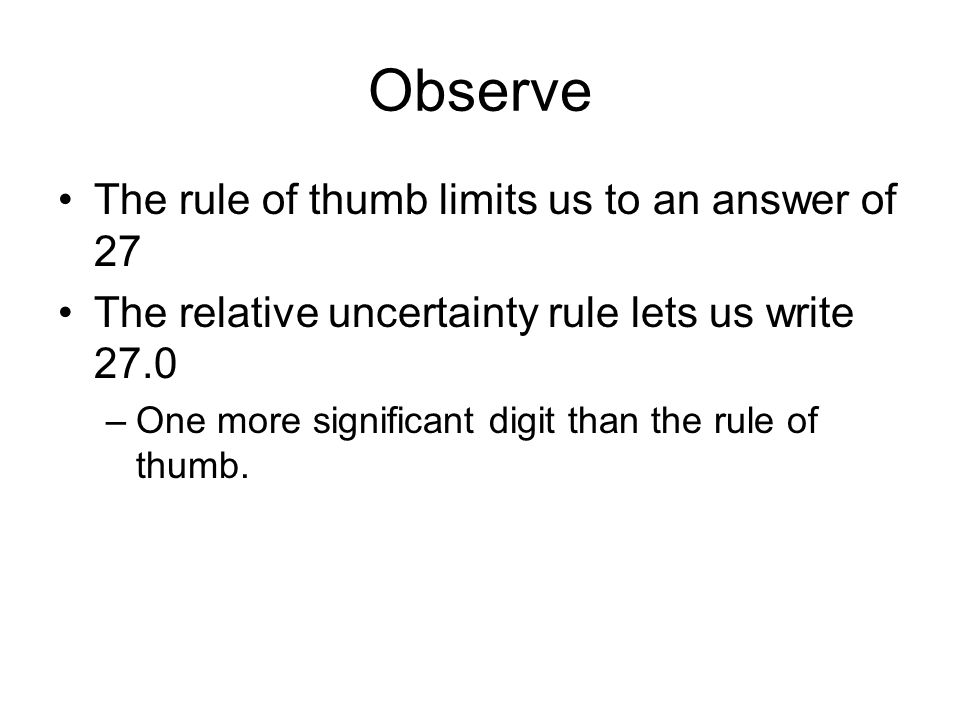 Observe

• The rule of thumb limits us to an answer of 27

• The relative uncertainty rule lets us write 27.0

– One more significant digit than the rule of thumb.